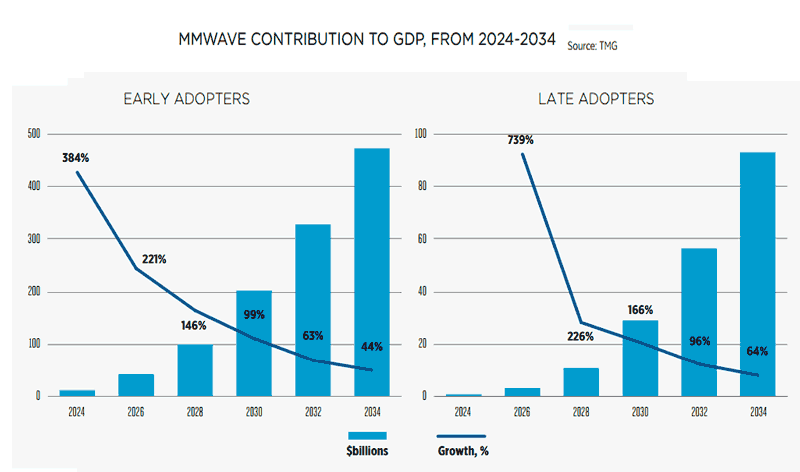 MMWAVE CONTRIBUTION TO GDP, FROM 2024-2034 Source: TMG

EARLY ADOPTERS

500
400
300
200
100
0

384%
221%
146%
99%
63%
44%

2024 2026 2028 2030 2032 2034

LATE ADOPTERS

100
80
60
40
20
0

739%
226%
166%
96%
64%

2024 2026 2028 2030 2032 2034

$billions
Growth, %